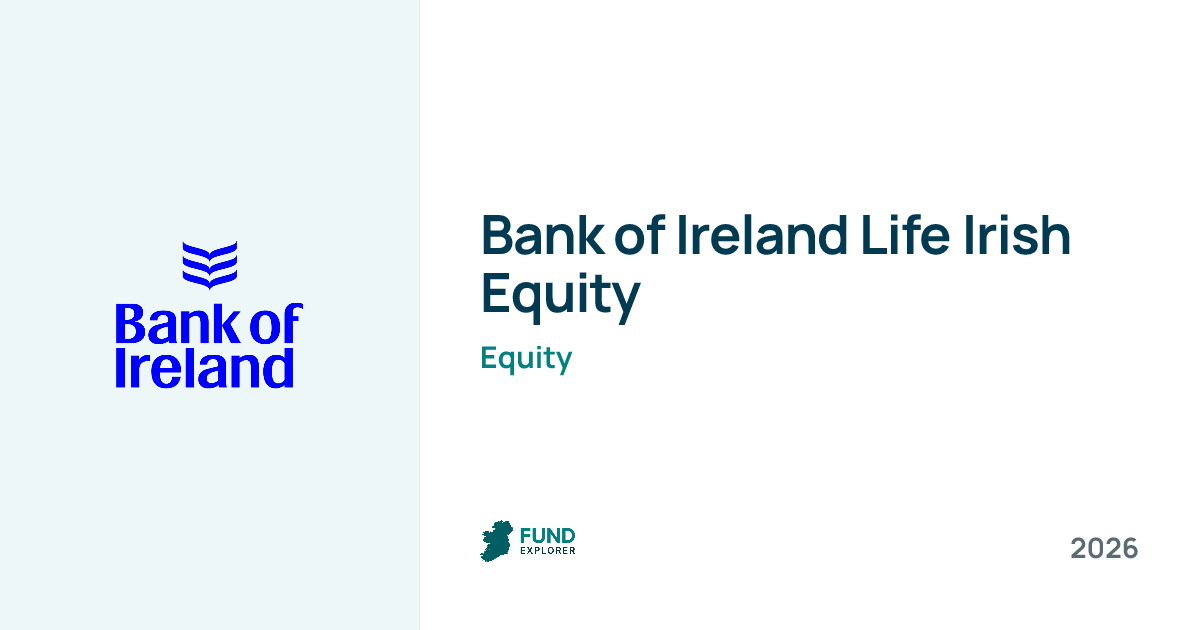 Bank of Ireland

Bank of Ireland Life Irish Equity

Equity

FUND EXPLORER

2026